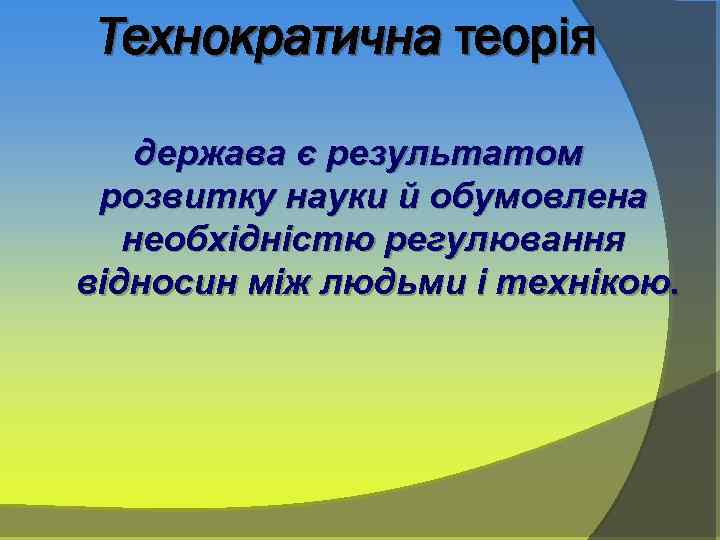 Технократична теорія

держава є результатом розвитку науки й обумовлена необхідністю регулювання відносин між людьми і технікою.